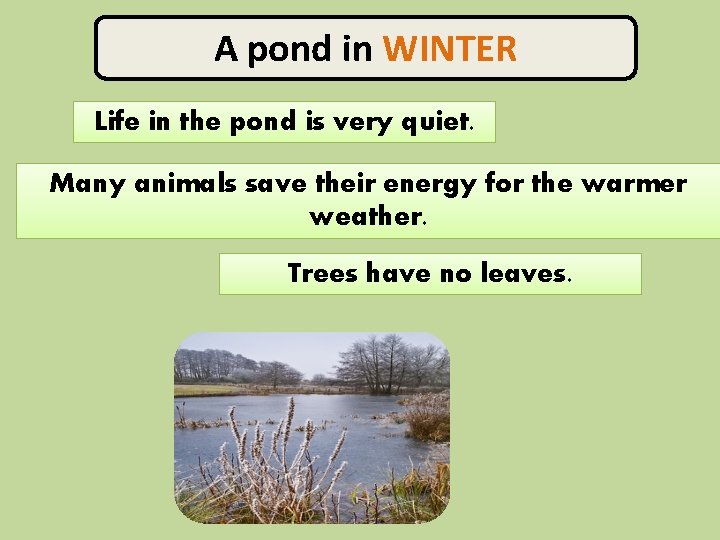 A pond in WINTER

Life in the pond is very quiet.

Many animals save their energy for the warmer weather.

Trees have no leaves.